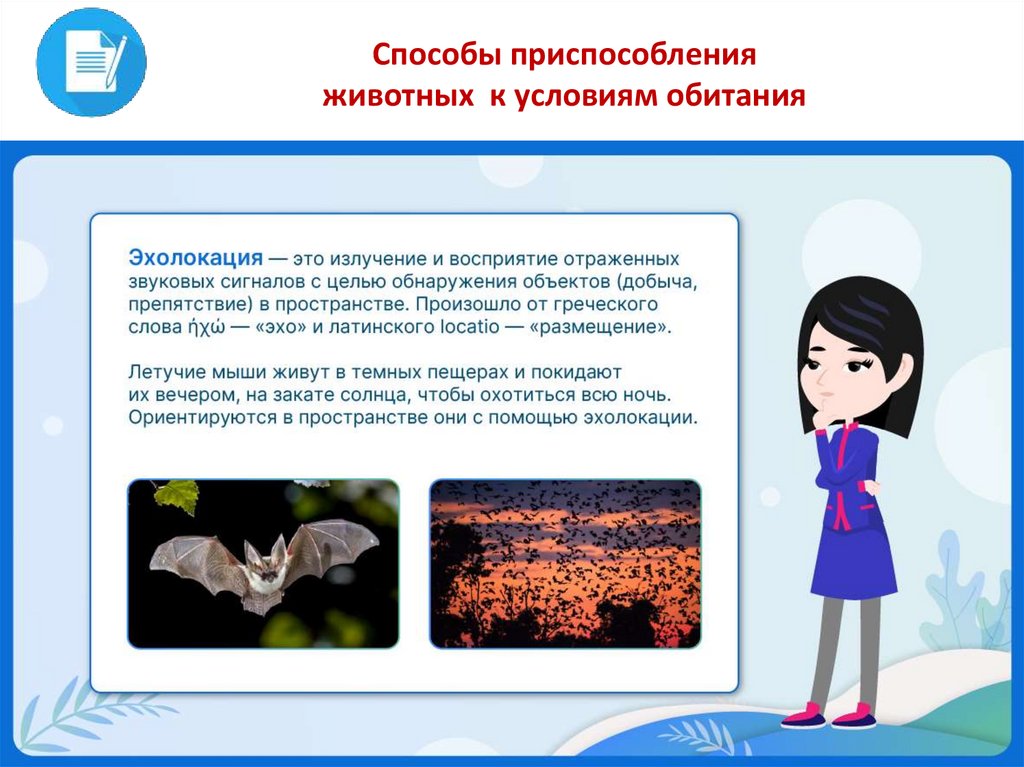 Способы приспособления животных к условиям обитания

Эхолокация — это излучение и восприятие отраженных звуковых сигналов с целью обнаружения объектов (добыча, препятствие) в пространстве. Произошло от греческого слова ἠχώ — «эхо» и латинского locatio — «размещение».

Летучие мыши живут в темных пещерах и покидают их вечером, на закате солнца, чтобы охотиться всю ночь. Ориентируются в пространстве они с помощью эхолокации.